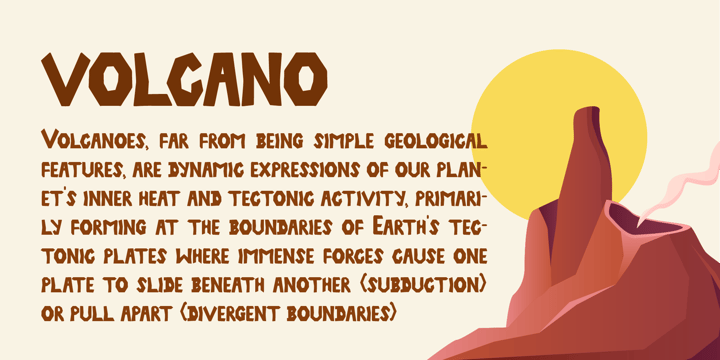 VOLCANO

Volcanoes, far from being simple geological features, are dynamic expressions of our planet's inner heat and tectonic activity, primarily forming at the boundaries of Earth's tectonic plates where immense forces cause one plate to slide beneath another (subduction) or pull apart (divergent boundaries)